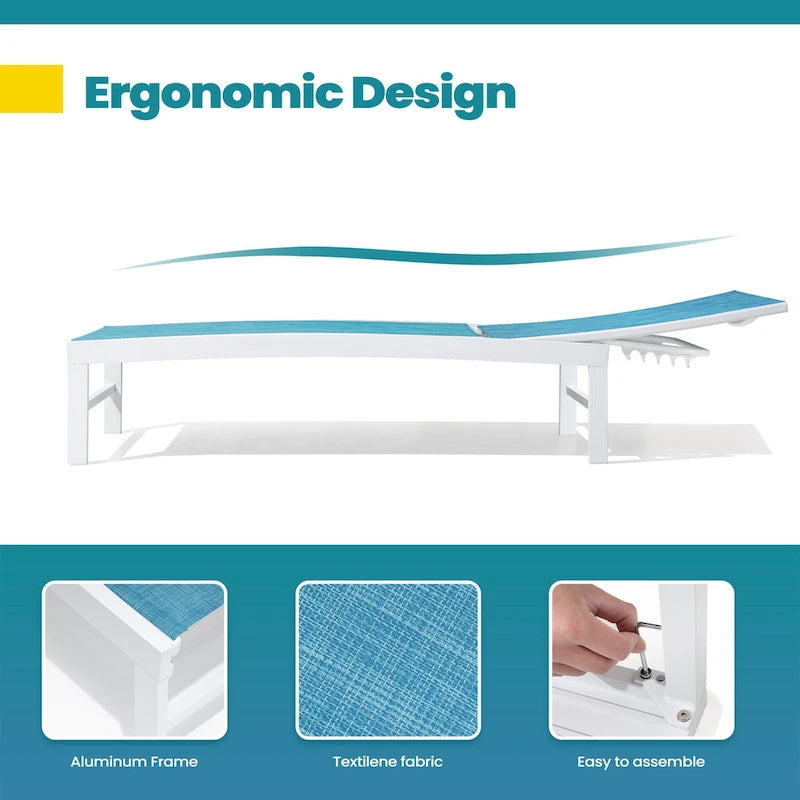 Ergonomic Design

Aluminum Frame

Textilene fabric

Easy to assemble